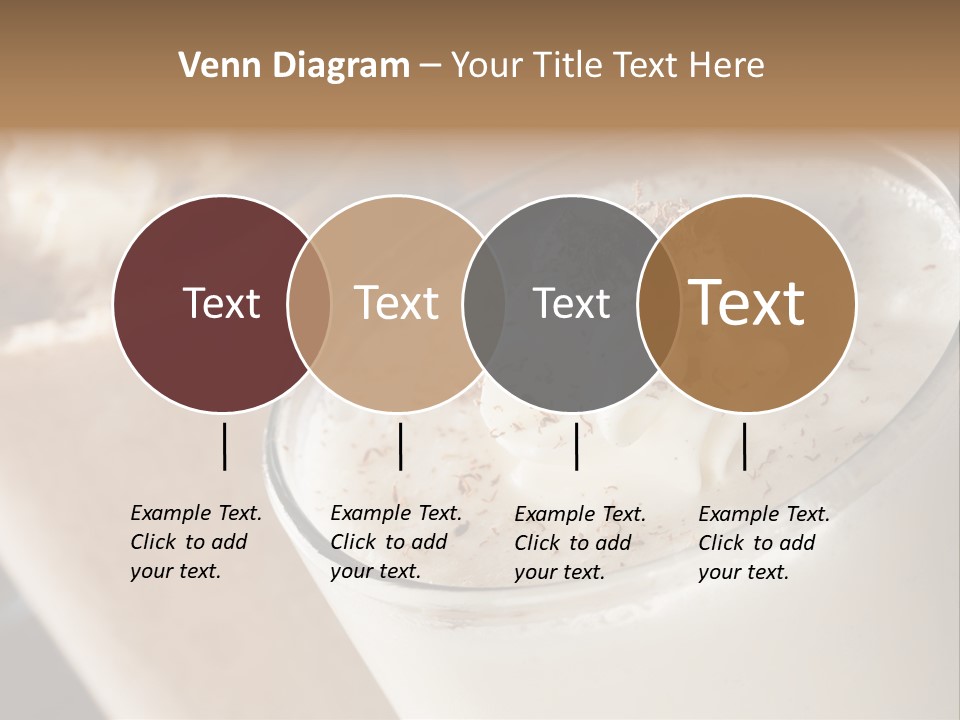 Venn Diagram – Your Title Text Here

Text

Text

Text

Text

Example Text. Click to add your text.

Example Text. Click to add your text.

Example Text. Click to add your text.

Example Text. Click to add your text.